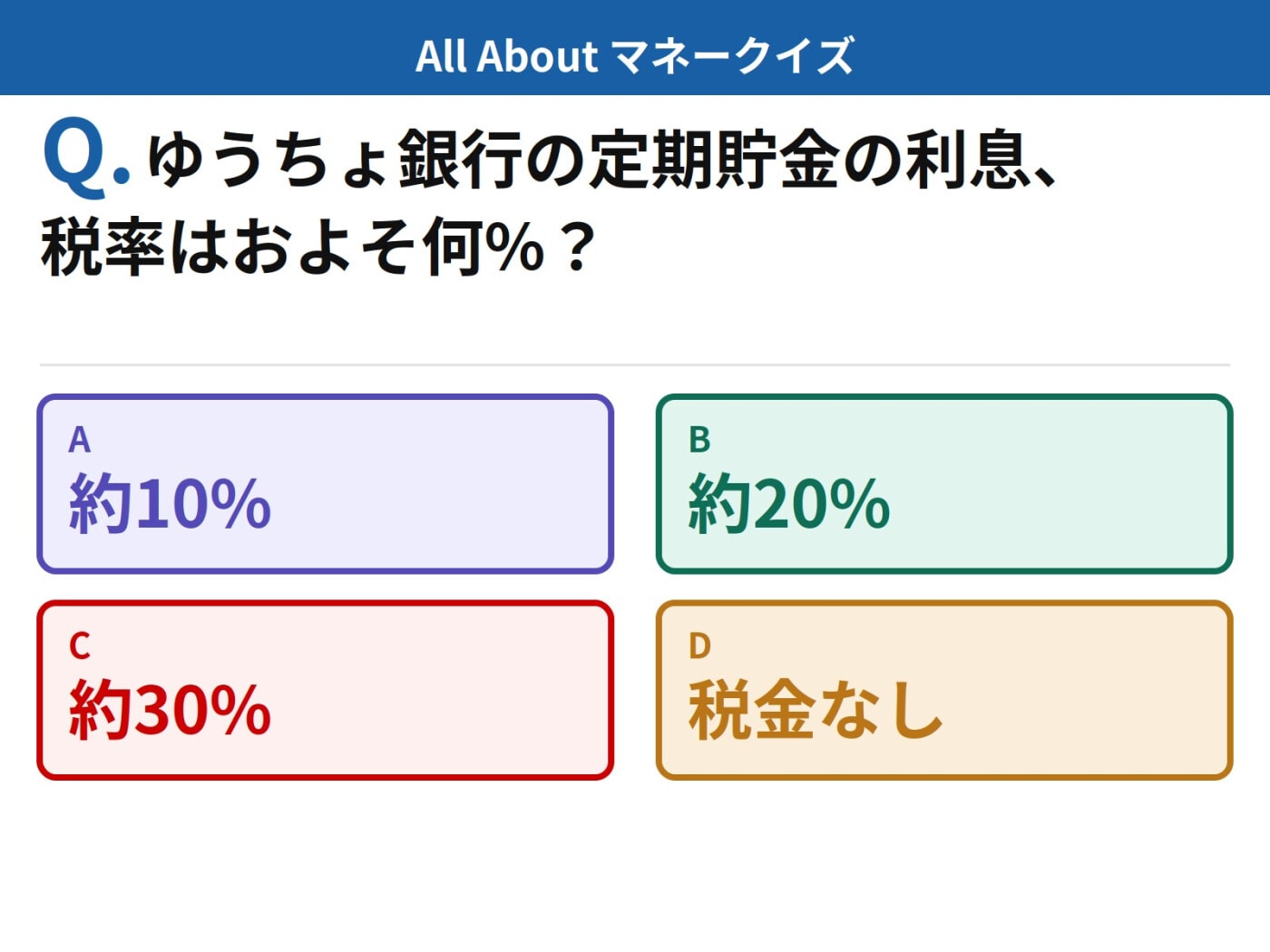 All About マネークイズ

Q. ゆうちょ銀行の定期貯金の利息、税率はおよそ何%？

A
約10%

B
約20%

C
約30%

D
税金なし